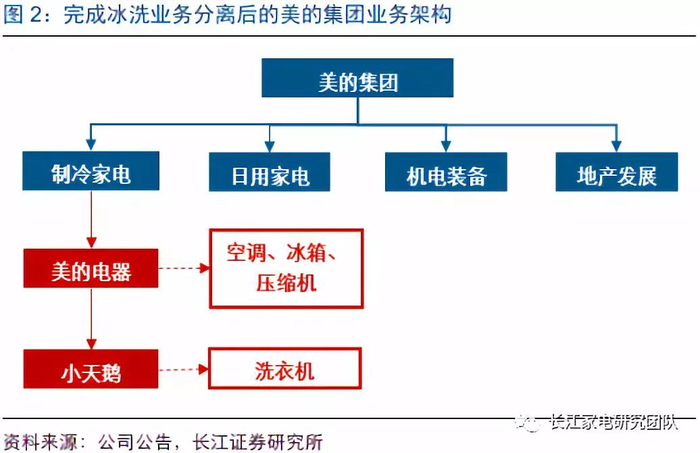 图 2：完成冰洗业务分离后的美的集团业务架构

美的集团

制冷家电

日用家电

机电装备

地产发展

美的电器

空调、冰箱、压缩机

小天鹅

洗衣机

长江家电研究团队

资料来源：公司公告，长江证券研究所